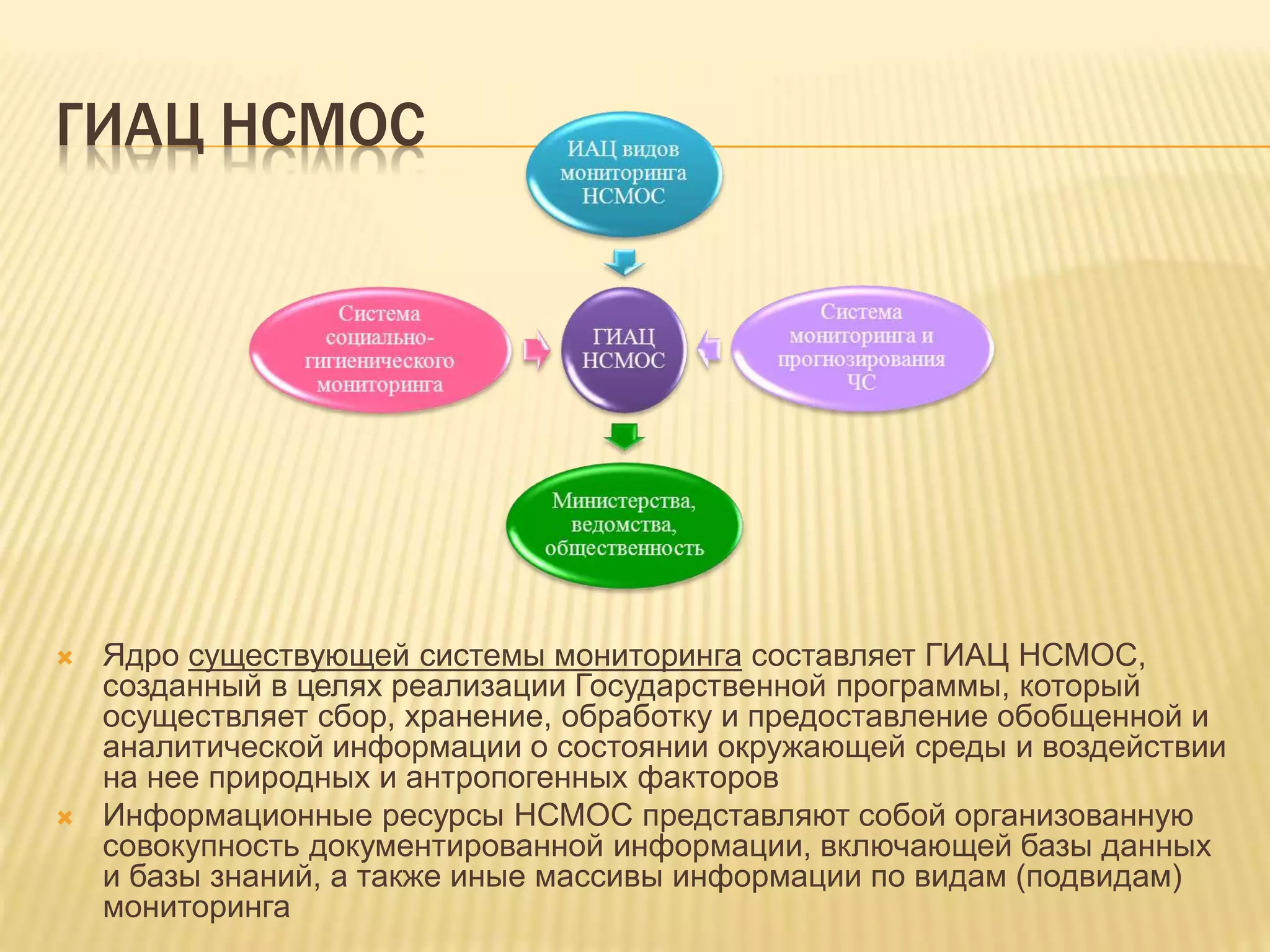 ГИАЦ НСМОС

ИАЦ видов мониторинга НСМОС

Система социально-гигиенического мониторинга

ГИАЦ НСМОС

Система мониторинга и прогнозирования ЧС

Министерства, ведомства, общественность

Ядро существующей системы мониторинга составляет ГИАЦ НСМОС, созданный в целях реализации Государственной программы, который осуществляет сбор, хранение, обработку и предоставление обобщенной и аналитической информации о состоянии окружающей среды и воздействии на нее природных и антропогенных факторов

Информационные ресурсы НСМОС представляют собой организованную совокупность документированной информации, включающей базы данных и базы знаний, а также иные массивы информации по видам (подвидам) мониторинга